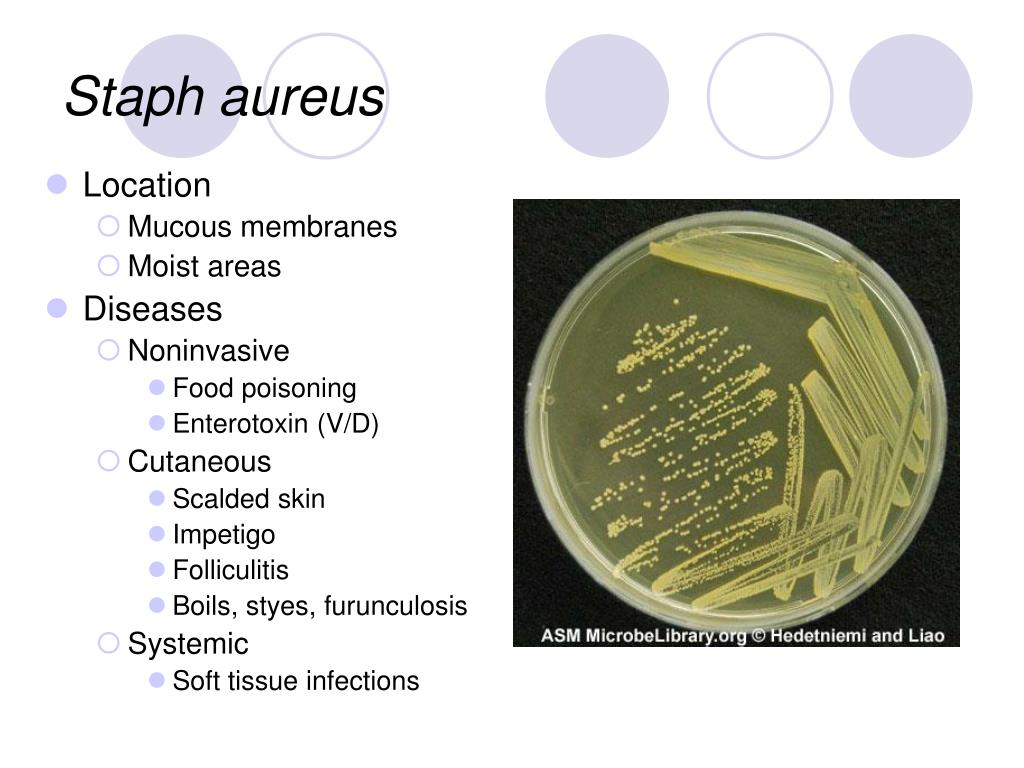 Staph aureus

Location
Mucous membranes
Moist areas
Diseases
Noninvasive
Food poisoning
Enterotoxin (V/D)
Cutaneous
Scalded skin
Impetigo
Folliculitis
Boils, styes, furunculosis
Systemic
Soft tissue infections

ASM MicrobeLibrary.org © Hedetniemi and Liao